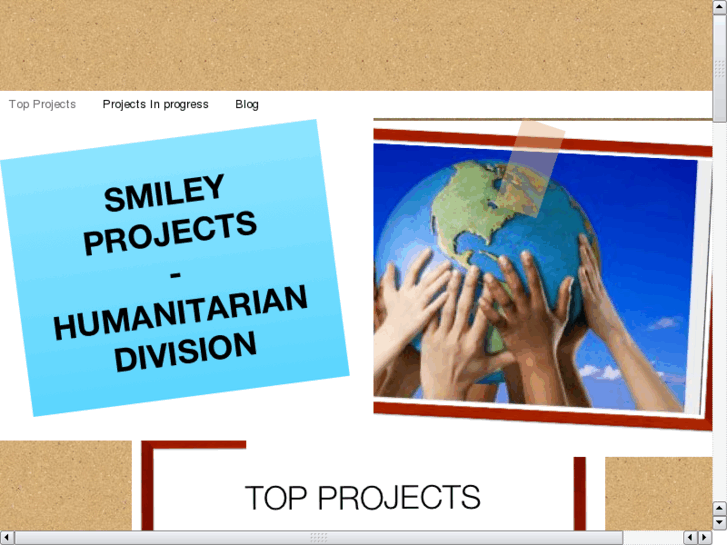 Top Projects Projects In progress Blog

SMILEY PROJECTS - HUMANITARIAN DIVISION

TOP PROJECTS